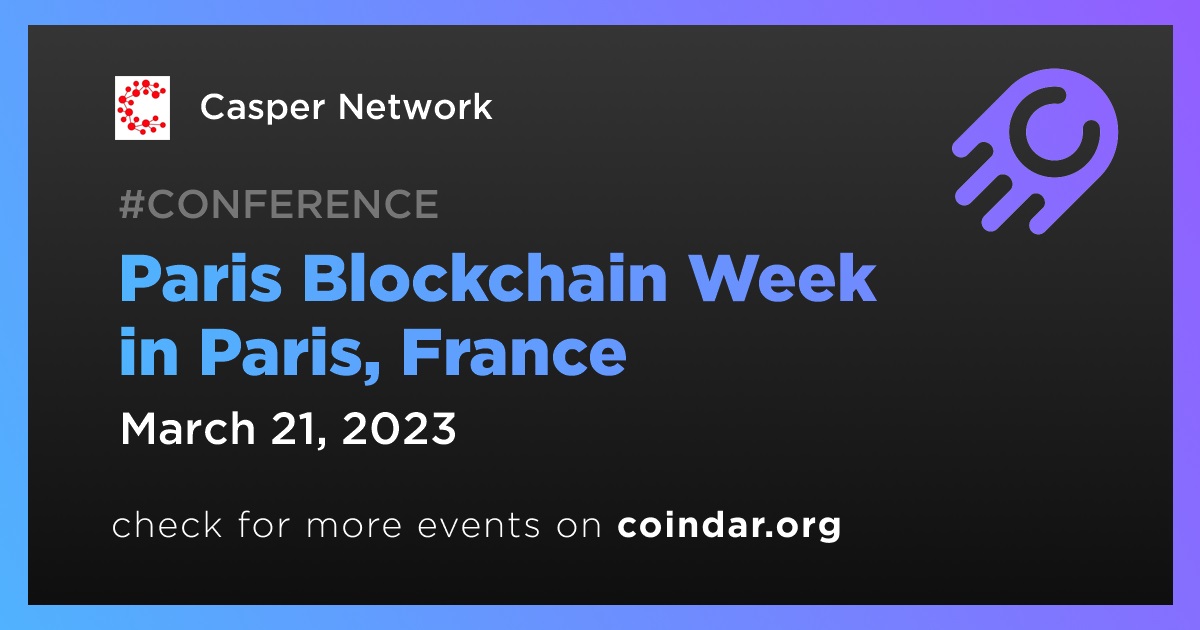 Casper Network

#CONFERENCE

Paris Blockchain Week in Paris, France

March 21, 2023

check for more events on coindar.org